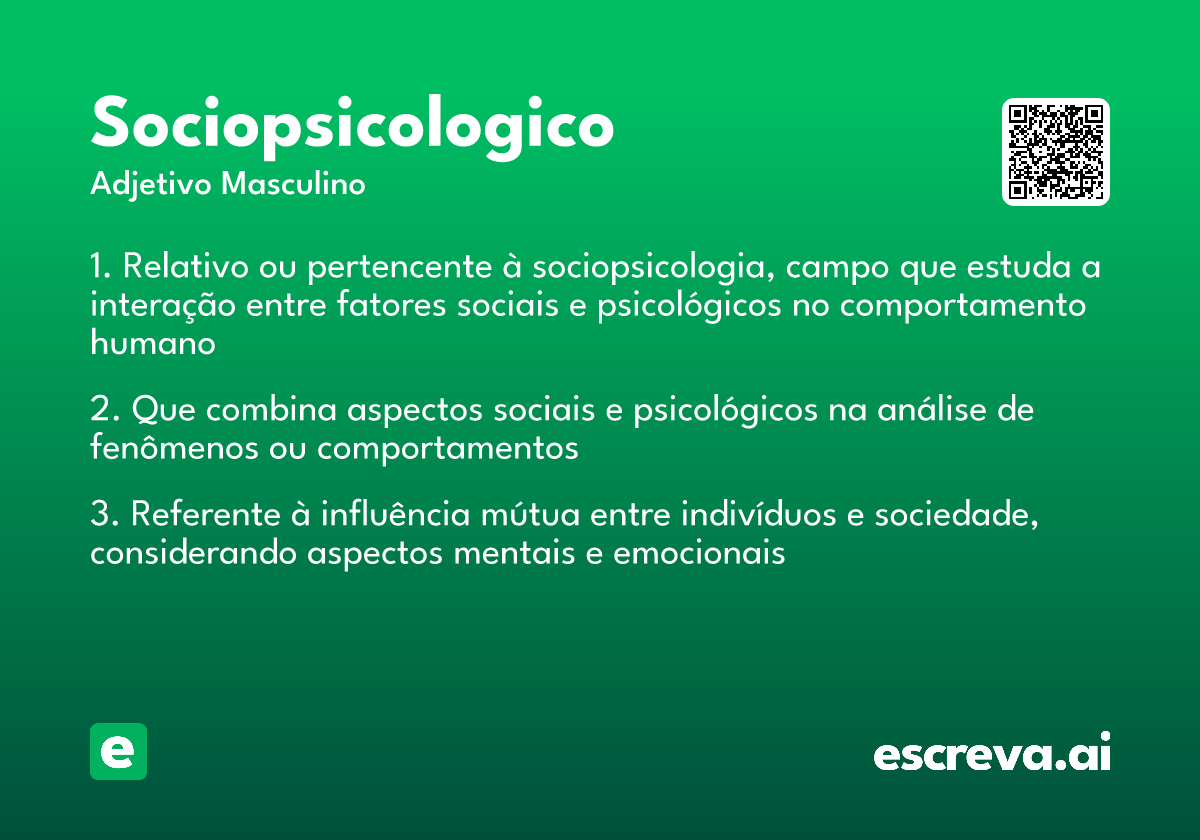 Sociopsicologico
Adjetivo Masculino

1. Relativo ou pertencente à sociopsicologia, campo que estuda a interação entre fatores sociais e psicológicos no comportamento humano

2. Que combina aspectos sociais e psicológicos na análise de fenômenos ou comportamentos

3. Referente à influência mútua entre indivíduos e sociedade, considerando aspectos mentais e emocionais

e

escreva.ai